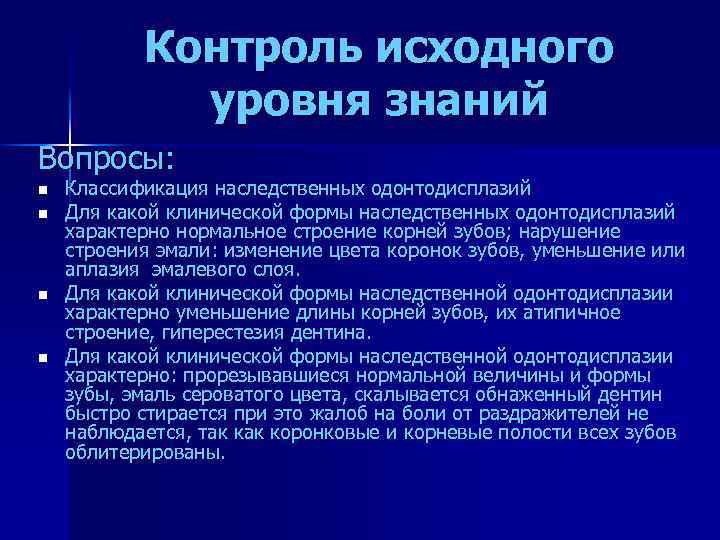 Контроль исходного уровня знаний

Вопросы:

- Классификация наследственных одонтодисплазий
- Для какой клинической формы наследственных одонтодисплазий характерно нормальное строение корней зубов; нарушение строения эмали: изменение цвета коронок зубов, уменьшение или аплазия эмалевого слоя.
- Для какой клинической формы наследственной одонтодисплазии характерно уменьшение длины корней зубов, их атипичное строение, гиперестезия дентина.
- Для какой клинической формы наследственной одонтодисплазии характерно: прорезывавшиеся нормальной величины и формы зубы, эмаль сероватого цвета, скалывается обнаженный дентин быстро стирается при это жалоб на боли от раздражителей не наблюдается, так как коронковые и корневые полости всех зубов облитерированы.